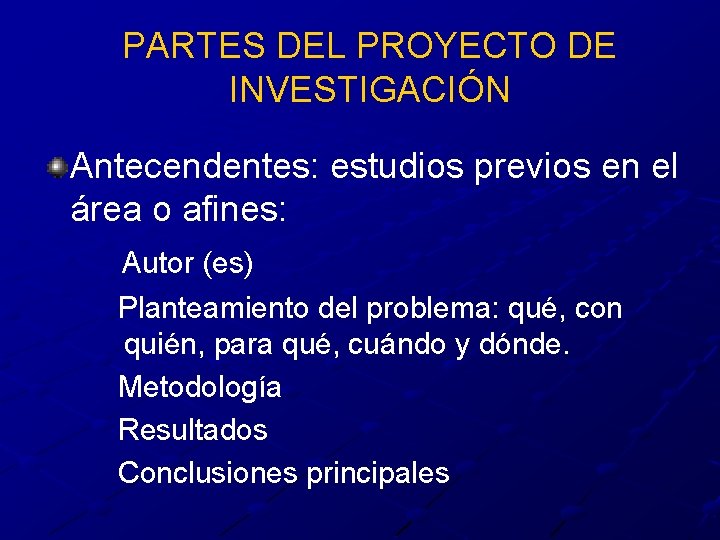 PARTES DEL PROYECTO DE INVESTIGACIÓN

Antecendentes: estudios previos en el área o afines:

Autor (es)

Planteamiento del problema: qué, con quién, para qué, cuándo y dónde.

Metodología

Resultados

Conclusiones principales